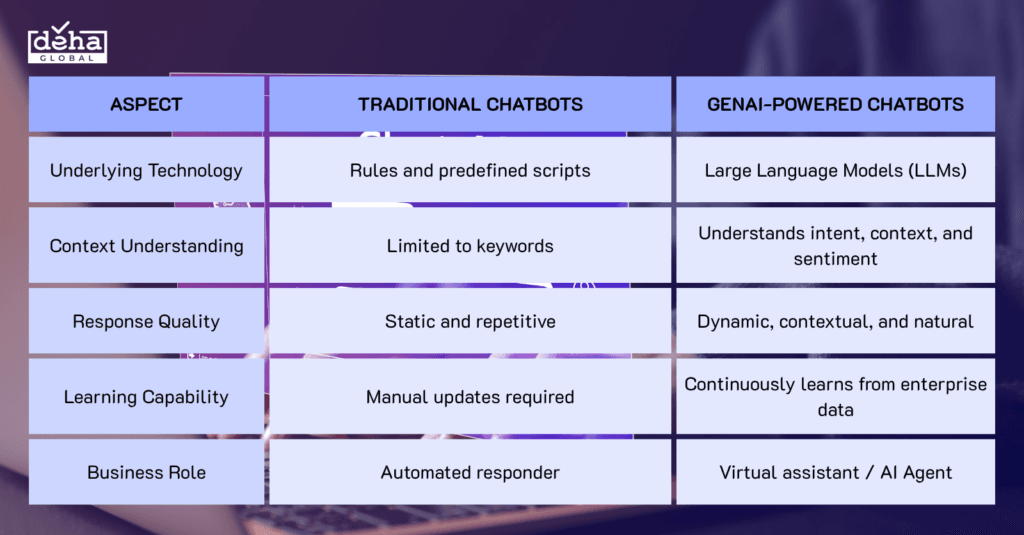 deha GLOBAL

| ASPECT | TRADITIONAL CHATBOTS | GENAI-POWERED CHATBOTS |
|---|---|---|
| Underlying Technology | Rules and predefined scripts | Large Language Models (LLMs) |
| Context Understanding | Limited to keywords | Understands intent, context, and sentiment |
| Response Quality | Static and repetitive | Dynamic, contextual, and natural |
| Learning Capability | Manual updates required | Continuously learns from enterprise data |
| Business Role | Automated responder | Virtual assistant / AI Agent |